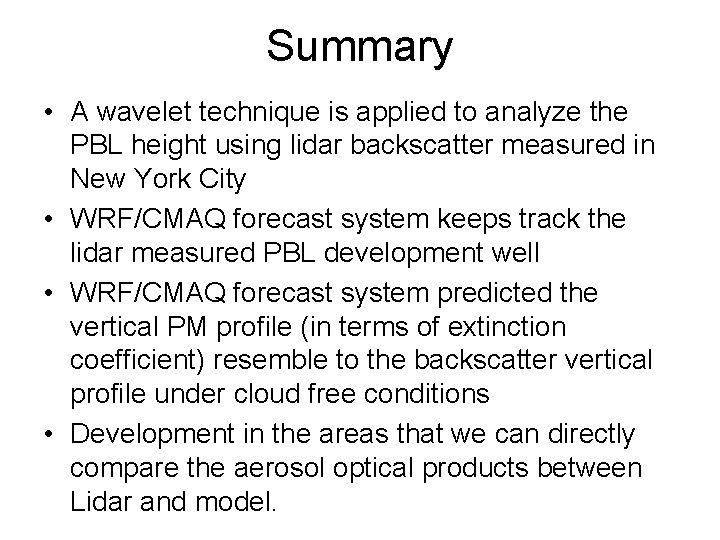 Summary

• A wavelet technique is applied to analyze the PBL height using lidar backscatter measured in New York City
• WRF/CMAQ forecast system keeps track the lidar measured PBL development well
• WRF/CMAQ forecast system predicted the vertical PM profile (in terms of extinction coefficient) resemble to the backscatter vertical profile under cloud free conditions
• Development in the areas that we can directly compare the aerosol optical products between Lidar and model.